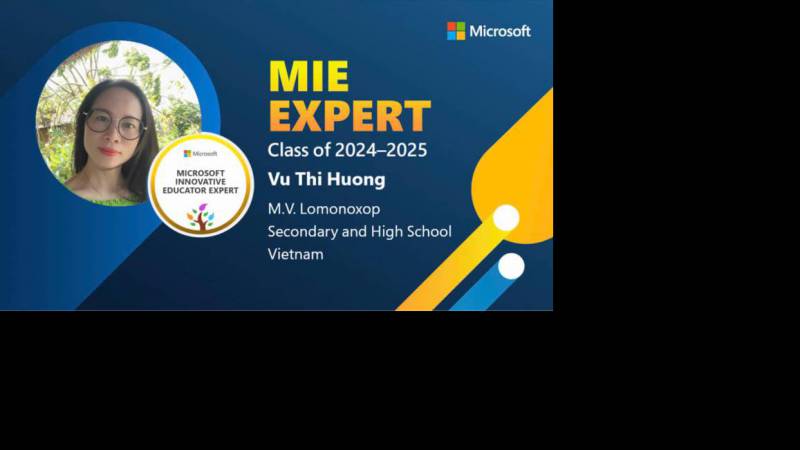 Microsoft

Microsoft
MICROSOFT INNOVATIVE EDUCATOR EXPERT

MIE EXPERT
Class of 2024–2025
Vu Thi Huong
M.V. Lomonoxop
Secondary and High School
Vietnam